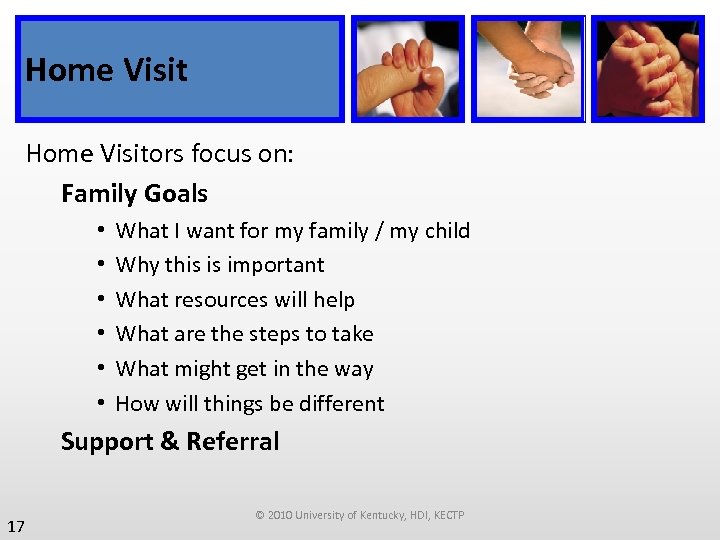 Home Visit

Home Visitors focus on:

Family Goals

• What I want for my family / my child
• Why this is important
• What resources will help
• What are the steps to take
• What might get in the way
• How will things be different

Support & Referral

© 2010 University of Kentucky, HDI, KECTP

17